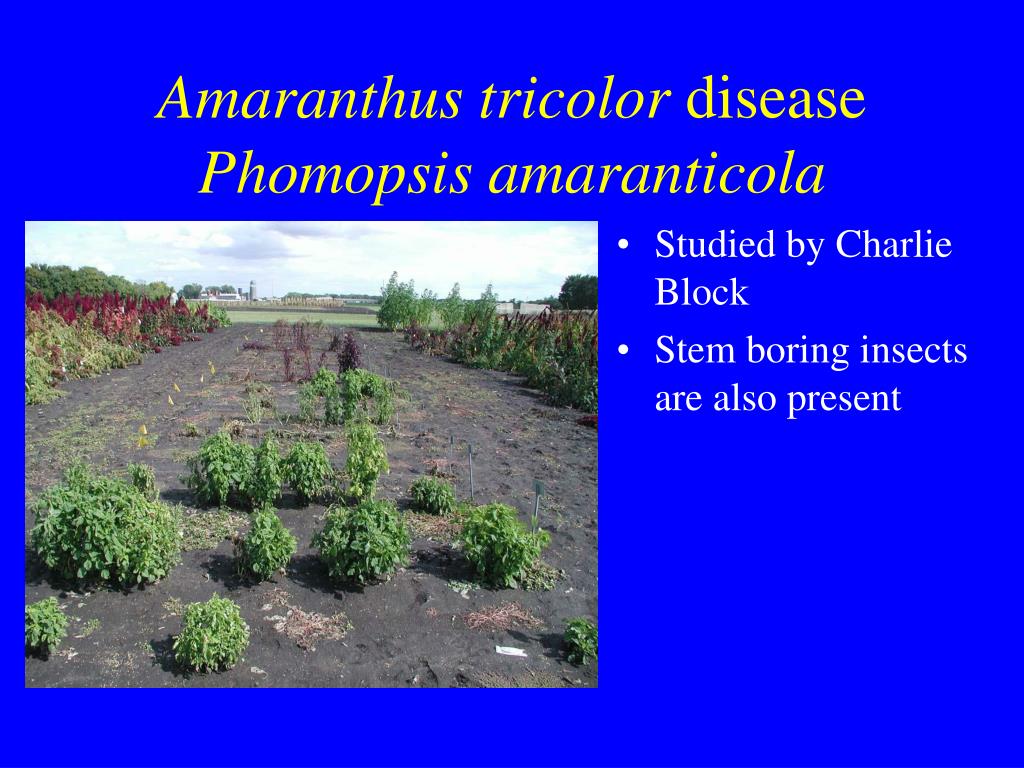 Amaranthus tricolor disease
Phomopsis amaranticola

• Studied by Charlie Block
• Stem boring insects are also present